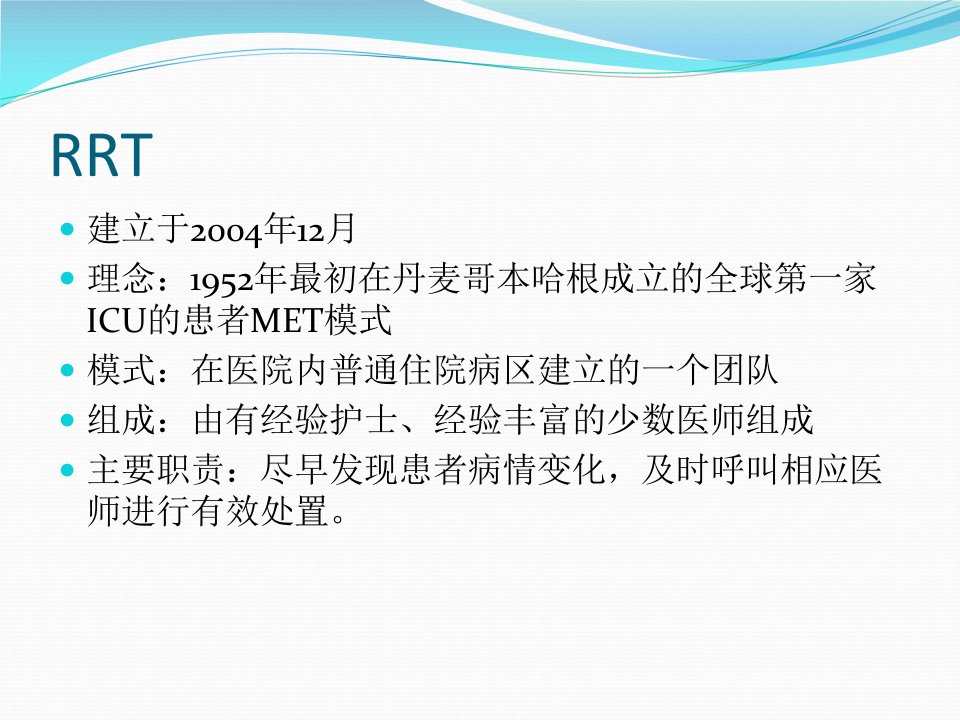 RRT

• 建立于2004年12月
• 理念：1952年最初在丹麦哥本哈根成立的全球第一家ICU的患者MET模式
• 模式：在医院内普通住院病区建立的一个团队
• 组成：由有经验护士、经验丰富的少数医师组成
• 主要职责：尽早发现患者病情变化，及时呼叫相应医师进行有效处置。